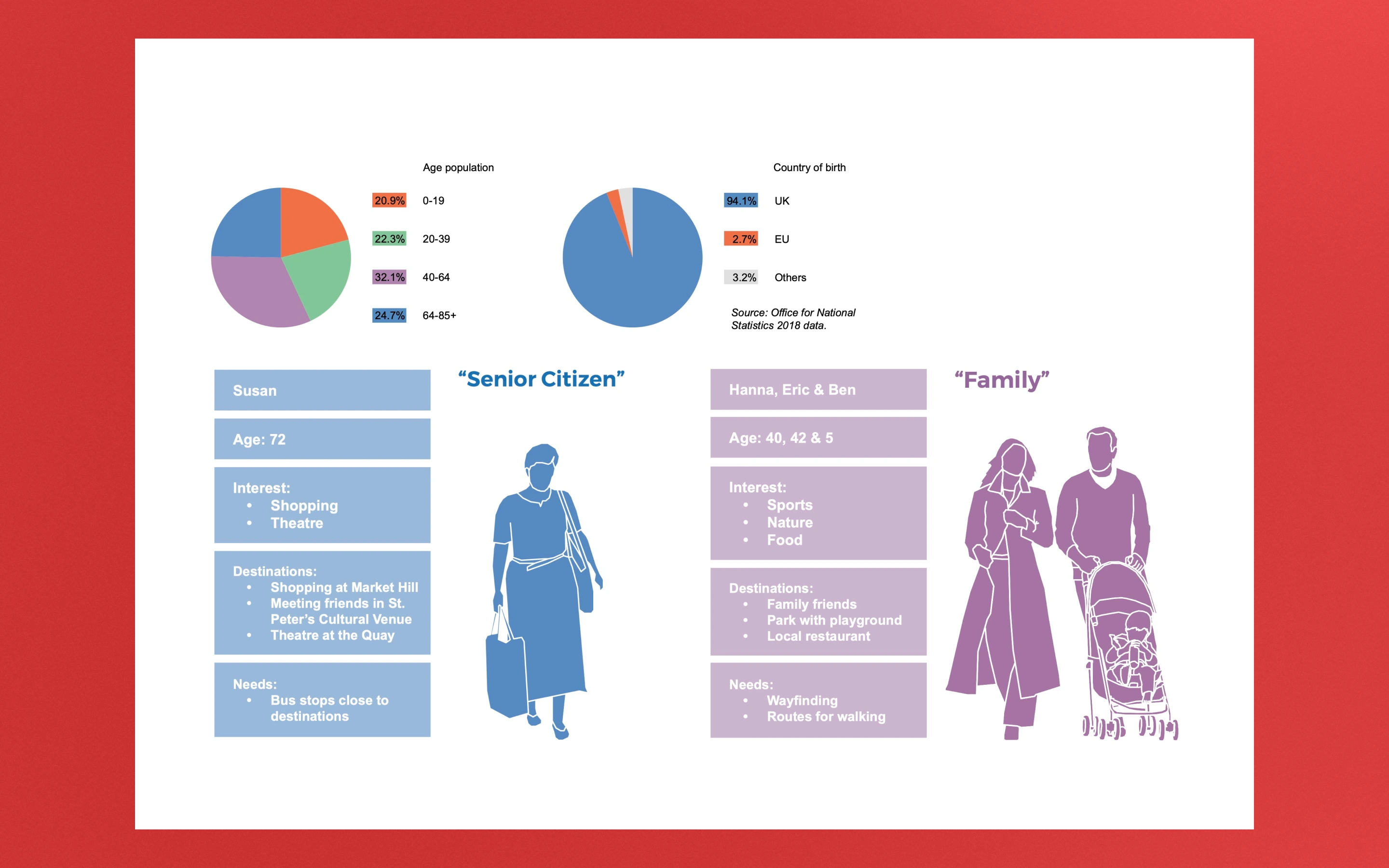 Age population

20.9% 0-19

22.3% 20-39

32.1% 40-64

24.7% 64-85+

Country of birth

94.1% UK

2.7% EU

3.2% Others

Source: Office for National Statistics 2018 data.

Susan

Age: 72

Interest:
• Shopping
• Theatre

Destinations:
• Shopping at Market Hill
• Meeting friends in St. Peter's Cultural Venue
• Theatre at the Quay

Needs:
• Bus stops close to destinations

"Senior Citizen"

Hanna, Eric & Ben

Age: 40, 42 & 5

Interest:
• Sports
• Nature
• Food

Destinations:
• Family friends
• Park with playground
• Local restaurant

Needs:
• Wayfinding
• Routes for walking

"Family"